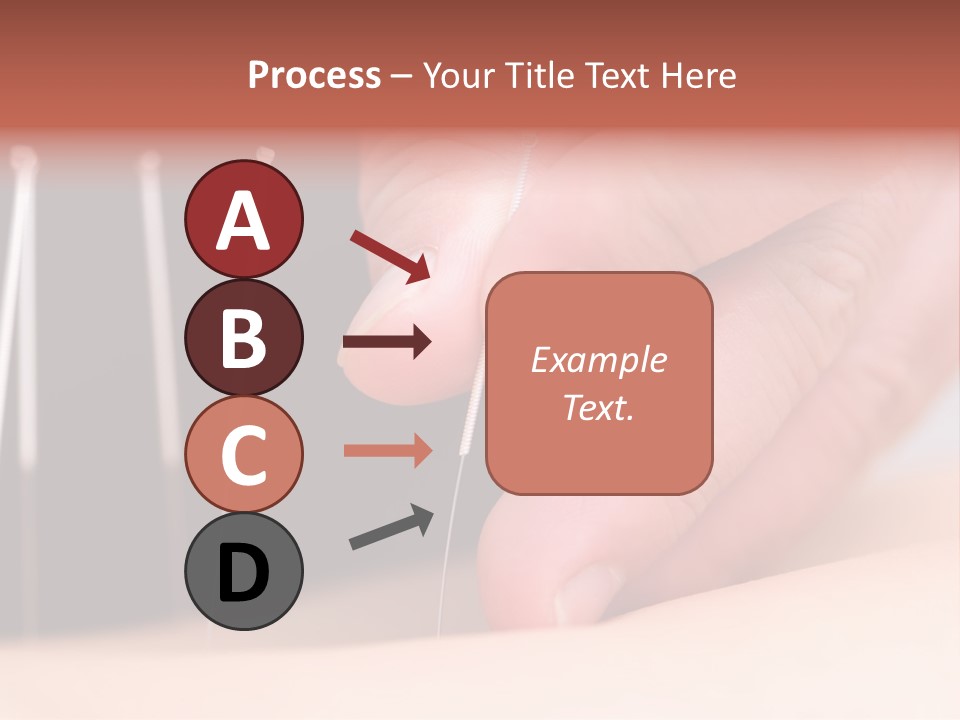 Process – Your Title Text Here

A

B

C

D

Example Text.